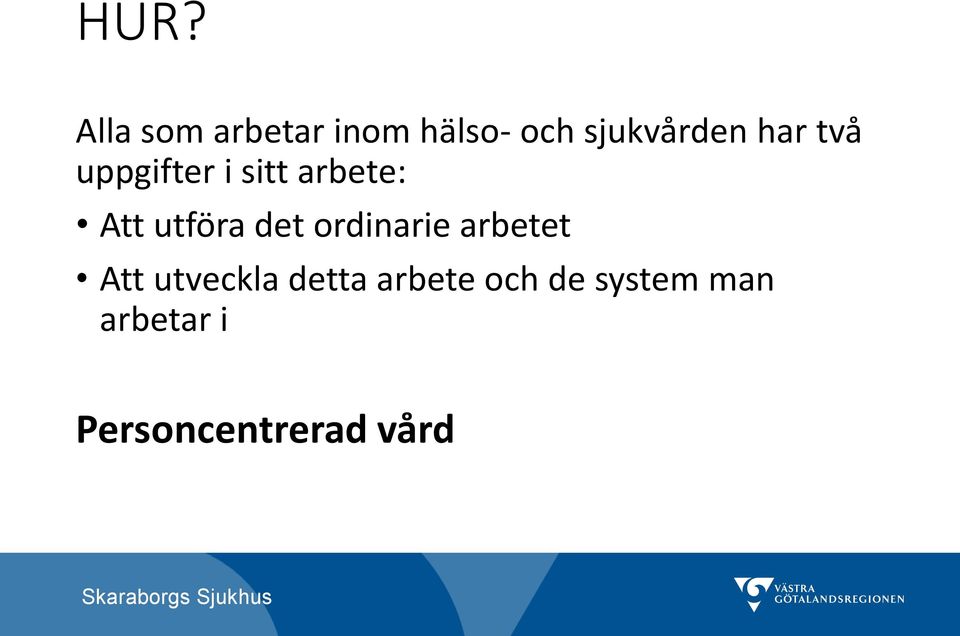 HUR?

Alla som arbetar inom hälso- och sjukvården har två uppgifter i sitt arbete:

• Att utföra det ordinarie arbetet
• Att utveckla detta arbete och de system man arbetar i

**Personcentrerad vård**

Skaraborgs Sjukhus

VÄSTRA GÖTALANDSREGIONEN